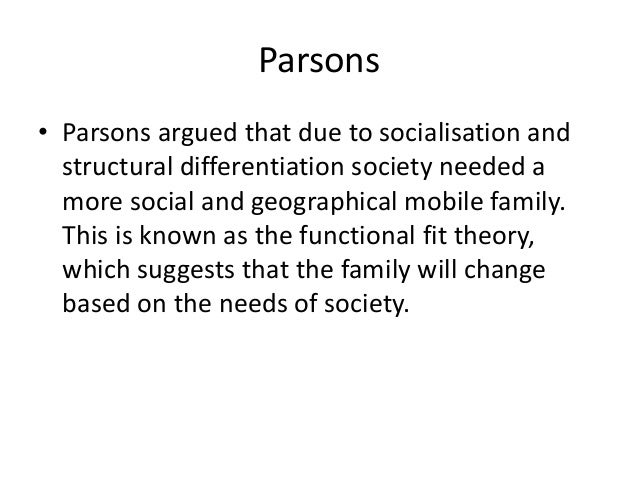 Parsons

• Parsons argued that due to socialisation and structural differentiation society needed a more social and geographical mobile family. This is known as the functional fit theory, which suggests that the family will change based on the needs of society.